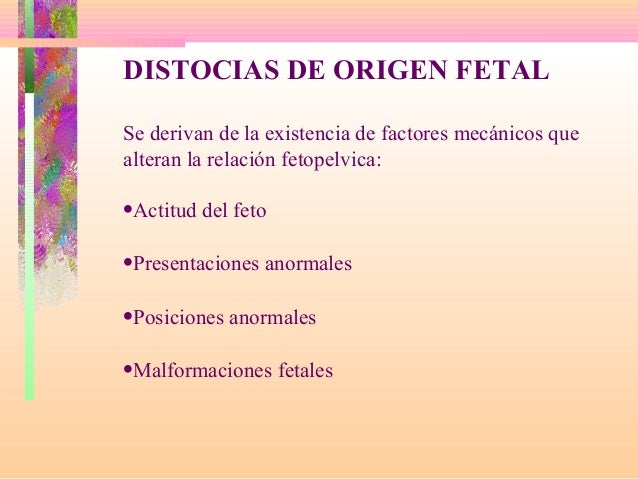 DISTOCIAS DE ORIGEN FETAL

Se derivan de la existencia de factores mecánicos que alteran la relación fetopelvica:

•Actitud del feto

•Presentaciones anormales

•Posiciones anormales

•Malformaciones fetales